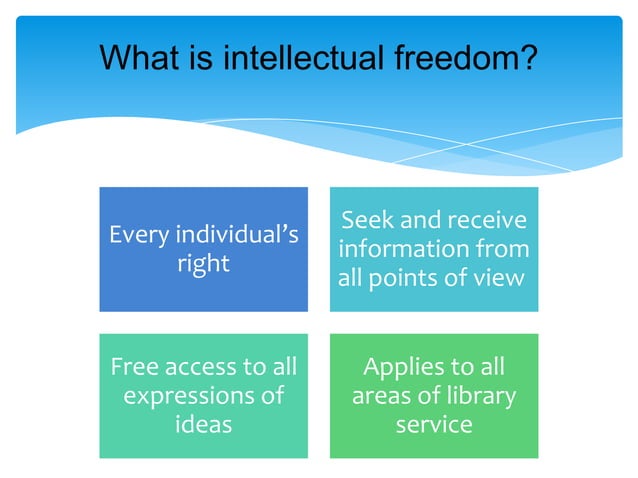 What is intellectual freedom?

Every individual's right

Seek and receive information from all points of view

Free access to all expressions of ideas

Applies to all areas of library service